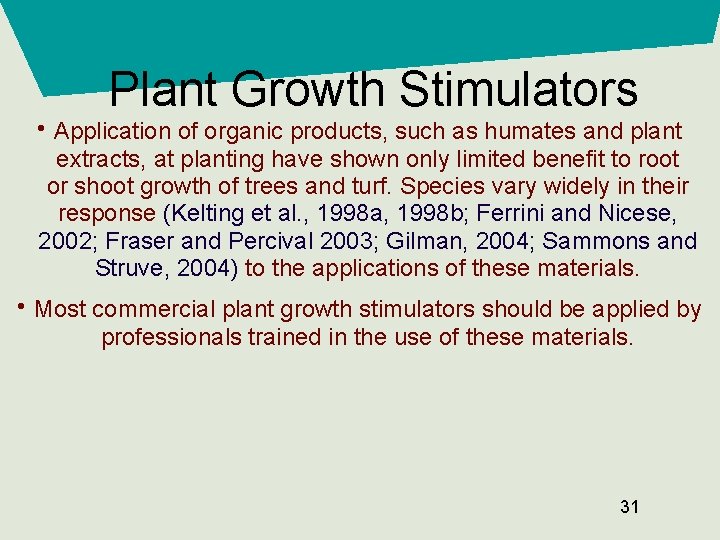 Plant Growth Stimulators

• Application of organic products, such as humates and plant extracts, at planting have shown only limited benefit to root or shoot growth of trees and turf. Species vary widely in their response (Kelting et al., 1998a, 1998b; Ferrini and Nicese, 2002; Fraser and Percival 2003; Gilman, 2004; Sammons and Struve, 2004) to the applications of these materials.

• Most commercial plant growth stimulators should be applied by professionals trained in the use of these materials.

31